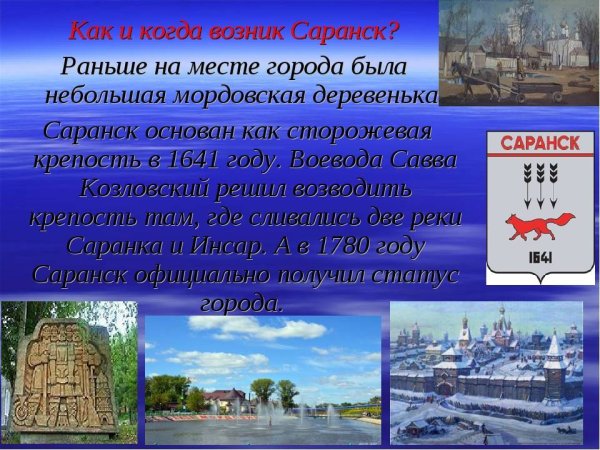 Как и когда возник Саранск?

Раньше на месте города была небольшая мордовская деревенька

Саранск основан как сторожевая крепость в 1641 году. Воевода Савва Козловский решил возводить крепость там, где сливались две реки Саранка и Инсар. А в 1780 году Саранск официально получил статус города.

САРАНСК

1641